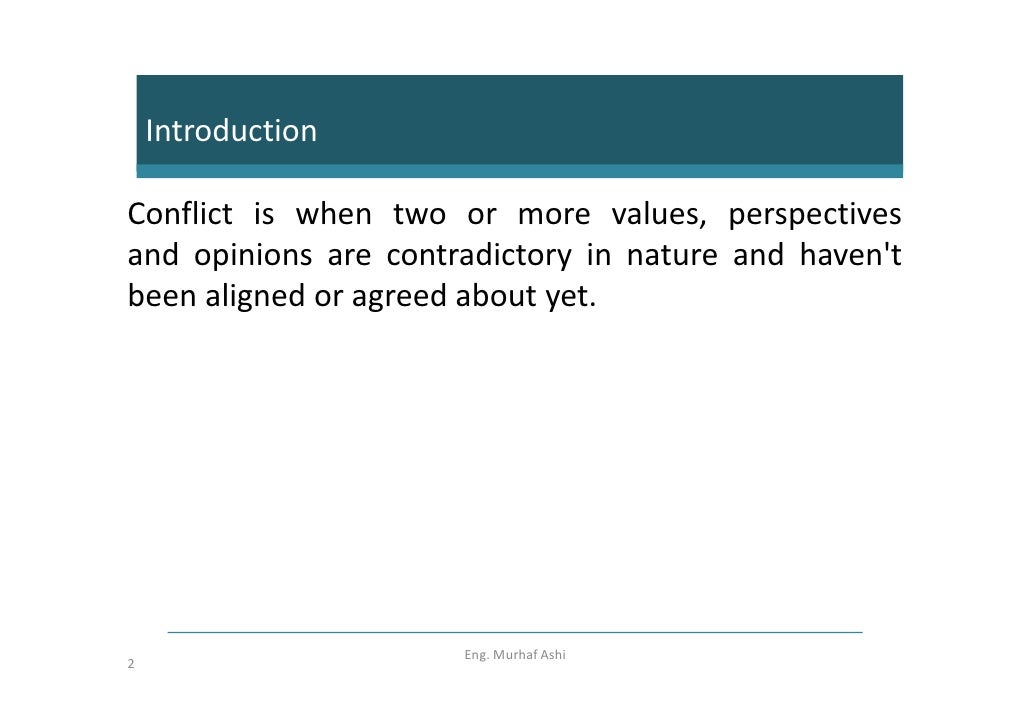 Introduction

Conflict is when two or more values, perspectives and opinions are contradictory in nature and haven't been aligned or agreed about yet.

Eng. Murhaf Ashi

2